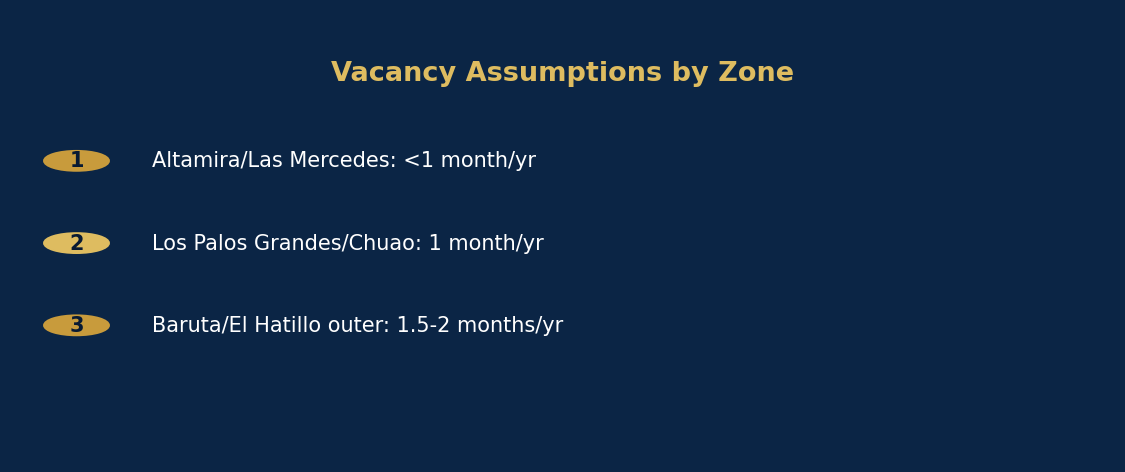 Vacancy Assumptions by Zone

1 Altamira/Las Mercedes: <1 month/yr

2 Los Palos Grandes/Chuao: 1 month/yr

3 Baruta/El Hatillo outer: 1.5-2 months/yr